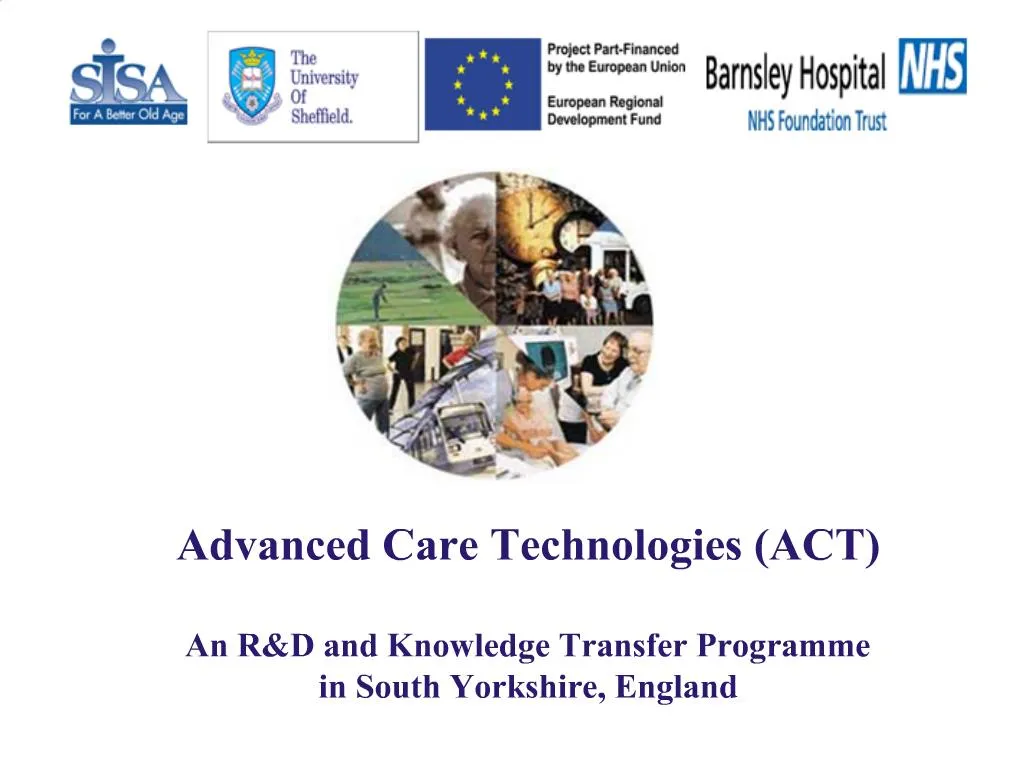 SISA
For A Better Old Age

The University Of Sheffield.

Project Part-Financed by the European Union

European Regional Development Fund

Barnsley Hospital NHS
NHS Foundation Trust

Advanced Care Technologies (ACT)

An R&D and Knowledge Transfer Programme in South Yorkshire, England